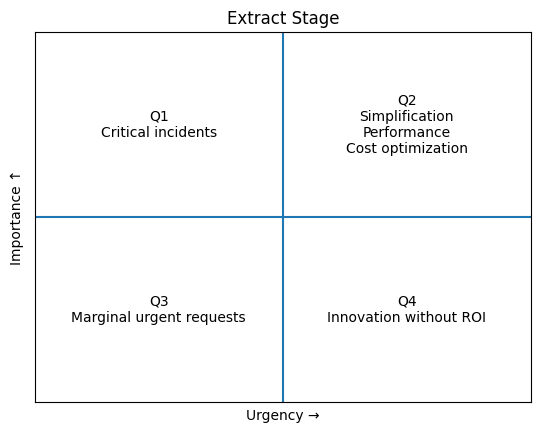 Extract Stage

Importance ↑

Q1
Critical incidents

Q2
Simplification
Performance
Cost optimization

Q3
Marginal urgent requests

Q4
Innovation without ROI

Urgency →